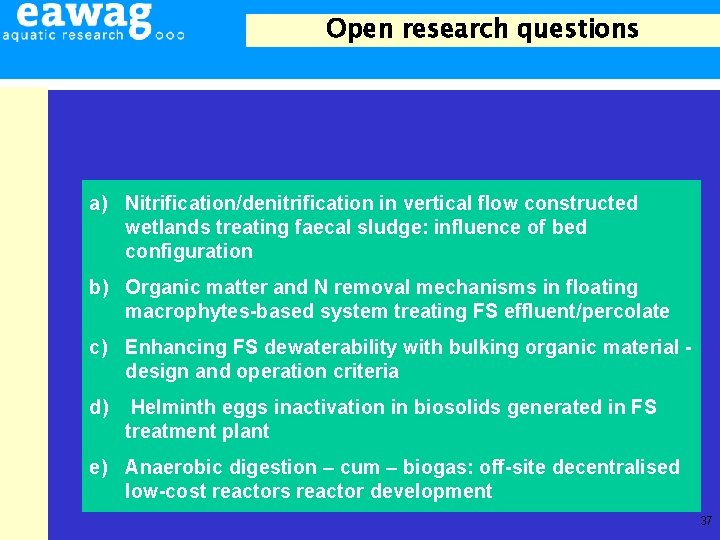 eawag
aquatic research

Open research questions

a) Nitrification/denitrification in vertical flow constructed wetlands treating faecal sludge: influence of bed configuration

b) Organic matter and N removal mechanisms in floating macrophytes-based system treating FS effluent/percolate

c) Enhancing FS dewaterability with bulking organic material - design and operation criteria

d) Helminth eggs inactivation in biosolids generated in FS treatment plant

e) Anaerobic digestion – cum – biogas: off-site decentralised low-cost reactors reactor development

37